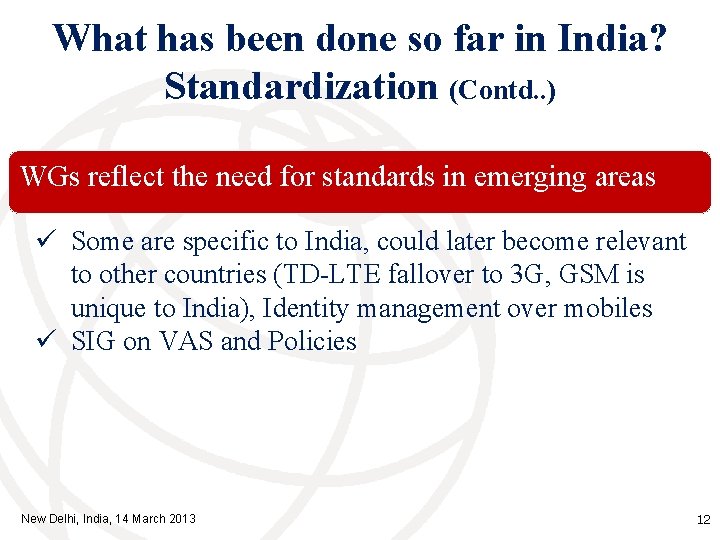 What has been done so far in India?
Standardization (Contd..)

WGs reflect the need for standards in emerging areas

✓ Some are specific to India, could later become relevant to other countries (TD-LTE fallover to 3G, GSM is unique to India), Identity management over mobiles
✓ SIG on VAS and Policies

New Delhi, India, 14 March 2013

12